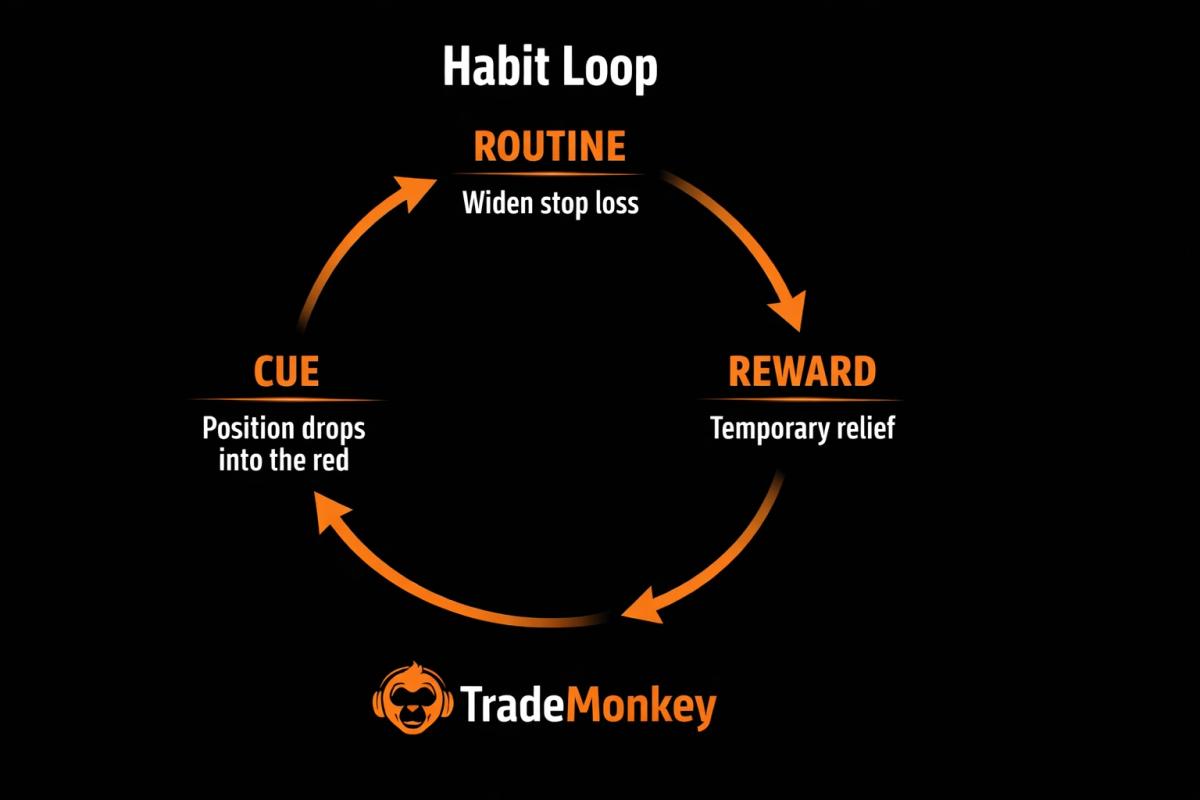 Habit Loop

ROUTINE
Widen stop loss

REWARD
Temporary relief

CUE
Position drops into the red

TradeMonkey